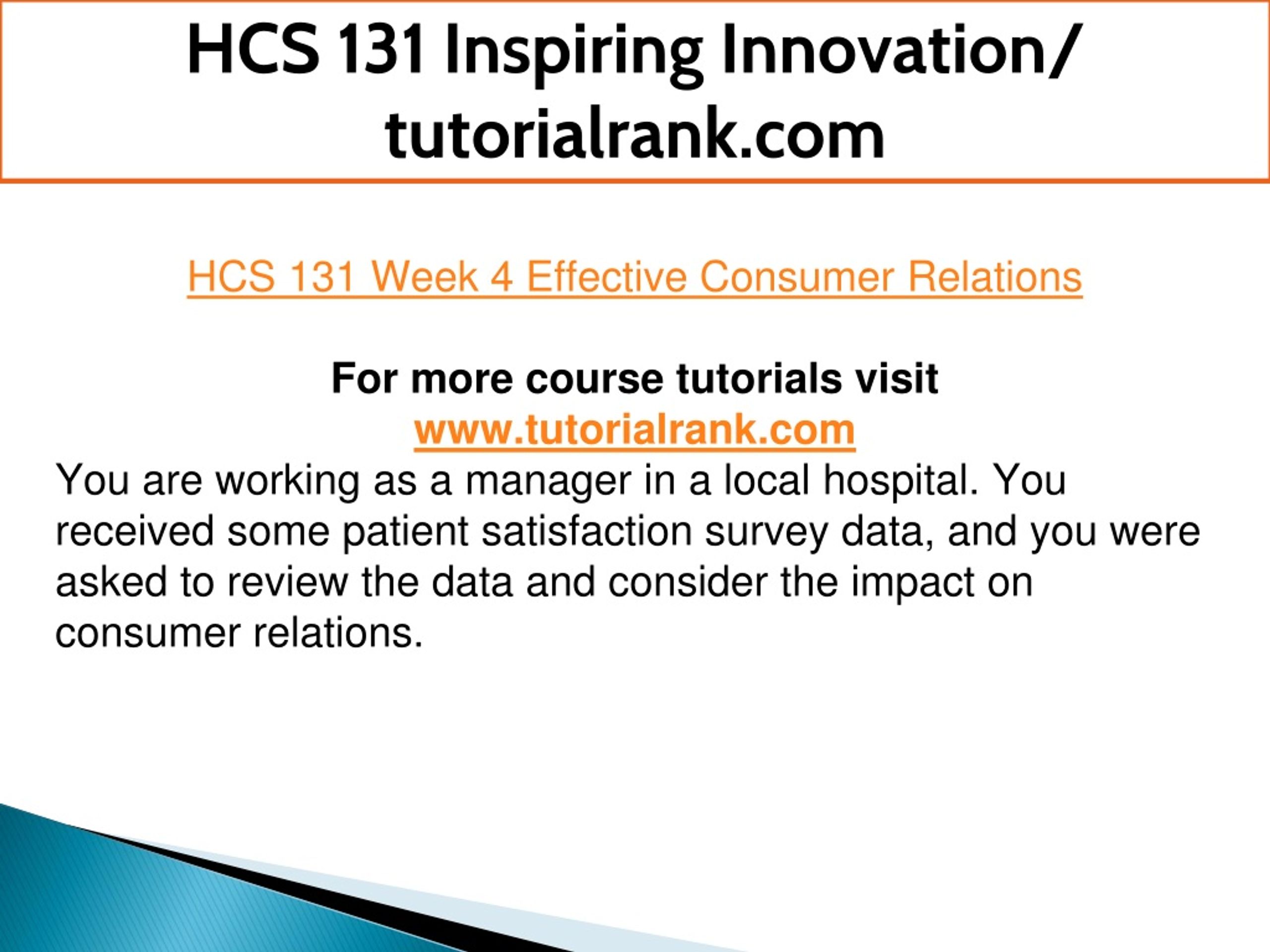 HCS 131 Inspiring Innovation/ tutorialrank.com

HCS 131 Week 4 Effective Consumer Relations

For more course tutorials visit
www.tutorialrank.com

You are working as a manager in a local hospital. You received some patient satisfaction survey data, and you were asked to review the data and consider the impact on consumer relations.